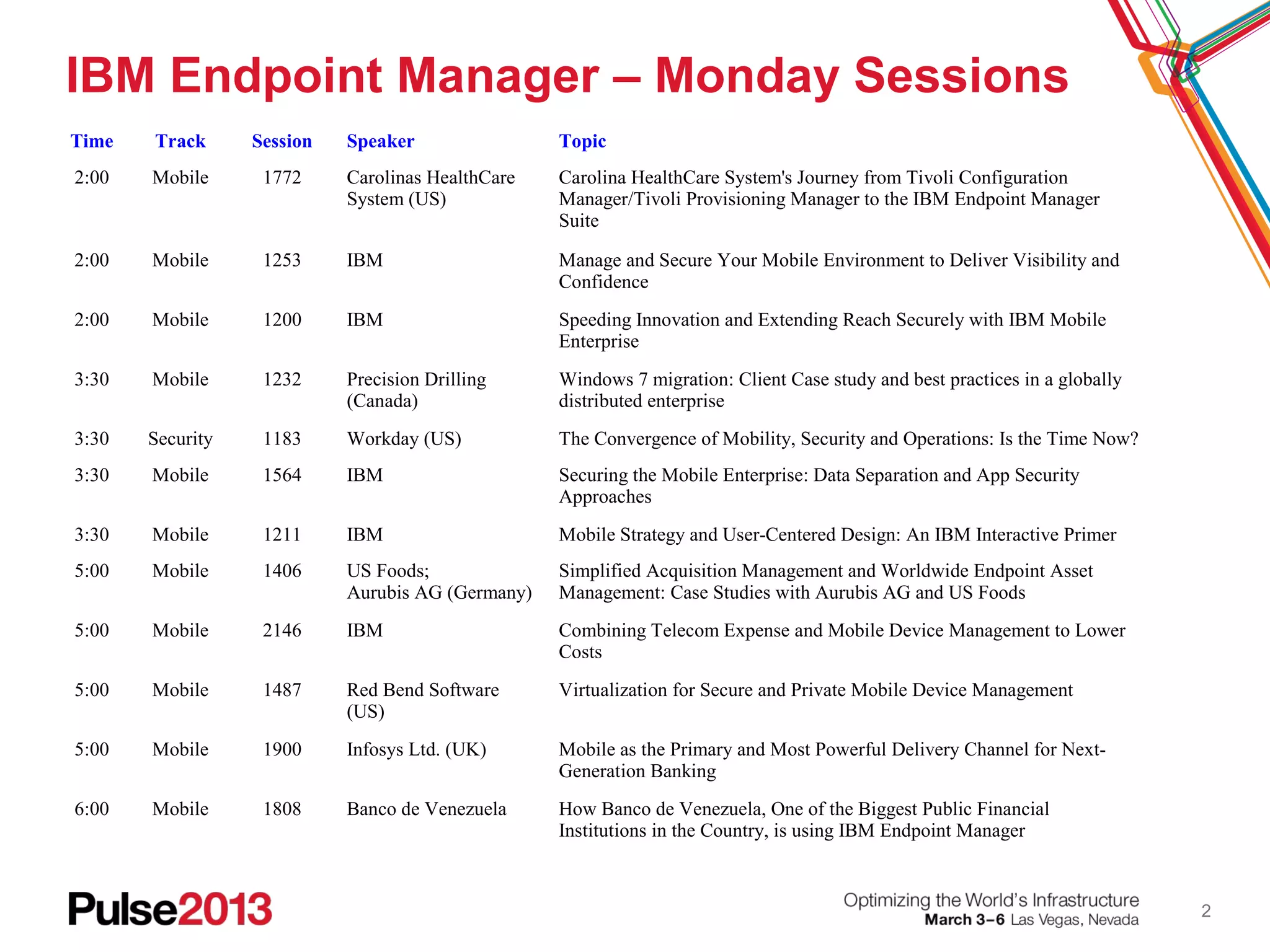 IBM Endpoint Manager – Monday Sessions

| Time | Track | Session | Speaker | Topic |
|---|---|---|---|---|
| 2:00 | Mobile | 1772 | Carolinas HealthCare System (US) | Carolina HealthCare System's Journey from Tivoli Configuration Manager/Tivoli Provisioning Manager to the IBM Endpoint Manager Suite |
| 2:00 | Mobile | 1253 | IBM | Manage and Secure Your Mobile Environment to Deliver Visibility and Confidence |
| 2:00 | Mobile | 1200 | IBM | Speeding Innovation and Extending Reach Securely with IBM Mobile Enterprise |
| 3:30 | Mobile | 1232 | Precision Drilling (Canada) | Windows 7 migration: Client Case study and best practices in a globally distributed enterprise |
| 3:30 | Security | 1183 | Workday (US) | The Convergence of Mobility, Security and Operations: Is the Time Now? |
| 3:30 | Mobile | 1564 | IBM | Securing the Mobile Enterprise: Data Separation and App Security Approaches |
| 3:30 | Mobile | 1211 | IBM | Mobile Strategy and User-Centered Design: An IBM Interactive Primer |
| 5:00 | Mobile | 1406 | US Foods; Aurubis AG (Germany) | Simplified Acquisition Management and Worldwide Endpoint Asset Management: Case Studies with Aurubis AG and US Foods |
| 5:00 | Mobile | 2146 | IBM | Combining Telecom Expense and Mobile Device Management to Lower Costs |
| 5:00 | Mobile | 1487 | Red Bend Software (US) | Virtualization for Secure and Private Mobile Device Management |
| 5:00 | Mobile | 1900 | Infosys Ltd. (UK) | Mobile as the Primary and Most Powerful Delivery Channel for Next-Generation Banking |
| 6:00 | Mobile | 1808 | Banco de Venezuela | How Banco de Venezuela, One of the Biggest Public Financial Institutions in the Country, is using IBM Endpoint Manager |

Pulse2013

Optimizing the World's Infrastructure
March 3–6 Las Vegas, Nevada

2